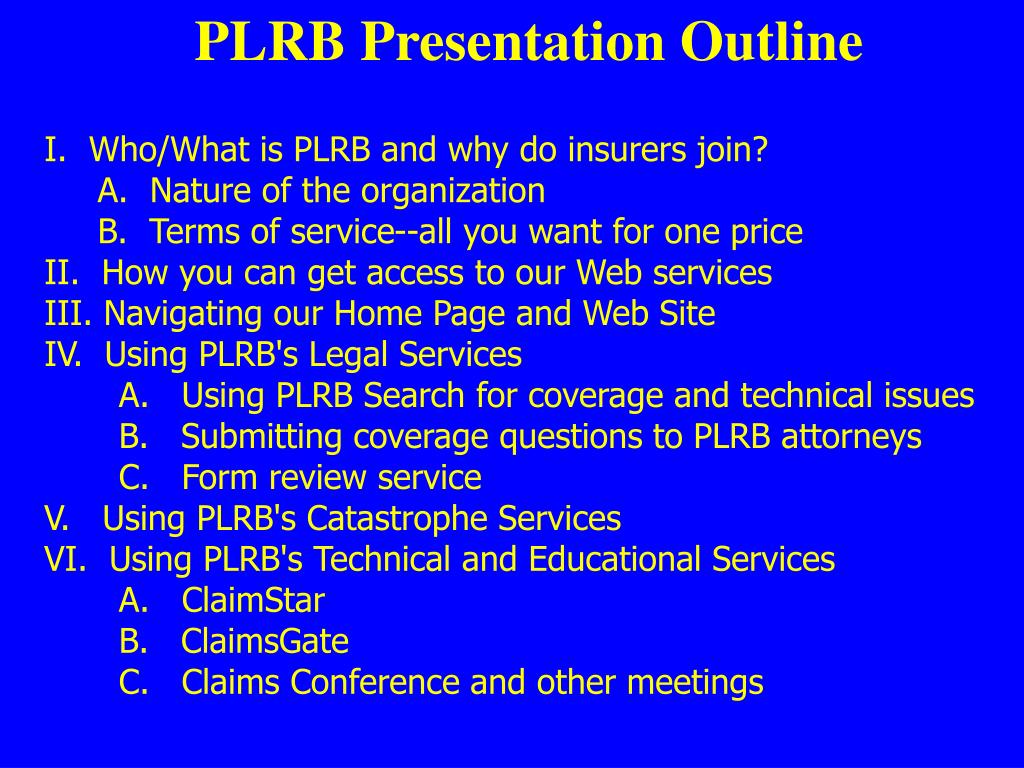 PLRB Presentation Outline

I. Who/What is PLRB and why do insurers join?
A. Nature of the organization
B. Terms of service--all you want for one price
II. How you can get access to our Web services
III. Navigating our Home Page and Web Site
IV. Using PLRB's Legal Services
A. Using PLRB Search for coverage and technical issues
B. Submitting coverage questions to PLRB attorneys
C. Form review service
V. Using PLRB's Catastrophe Services
VI. Using PLRB's Technical and Educational Services
A. ClaimStar
B. ClaimsGate
C. Claims Conference and other meetings